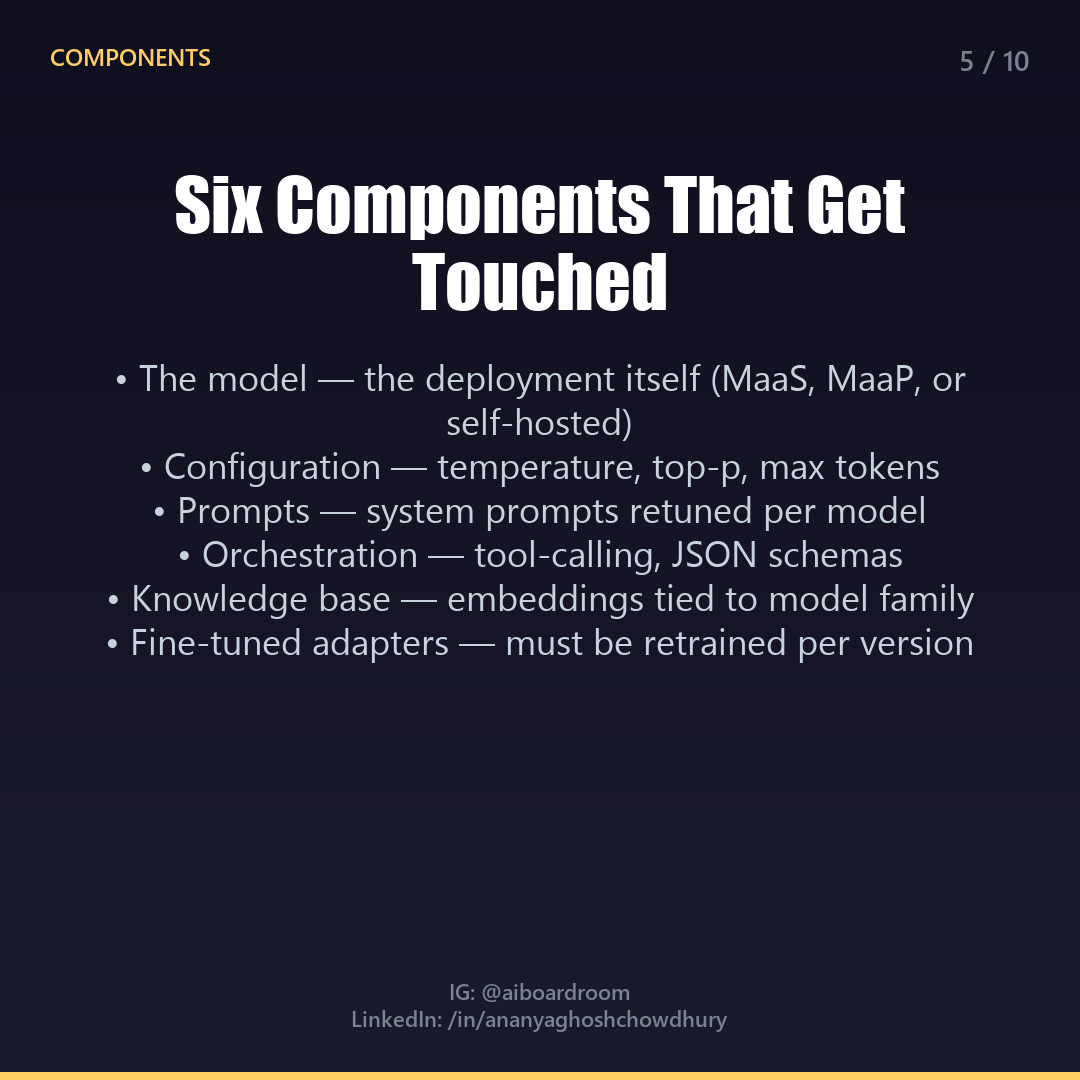 COMPONENTS

5 / 10

Six Components That Get Touched

• The model — the deployment itself (MaaS, MaaP, or self-hosted)
• Configuration — temperature, top-p, max tokens
• Prompts — system prompts retuned per model
• Orchestration — tool-calling, JSON schemas
• Knowledge base — embeddings tied to model family
• Fine-tuned adapters — must be retrained per version

IG: @aiboardroom
LinkedIn: /in/ananyaghoshchowdhury